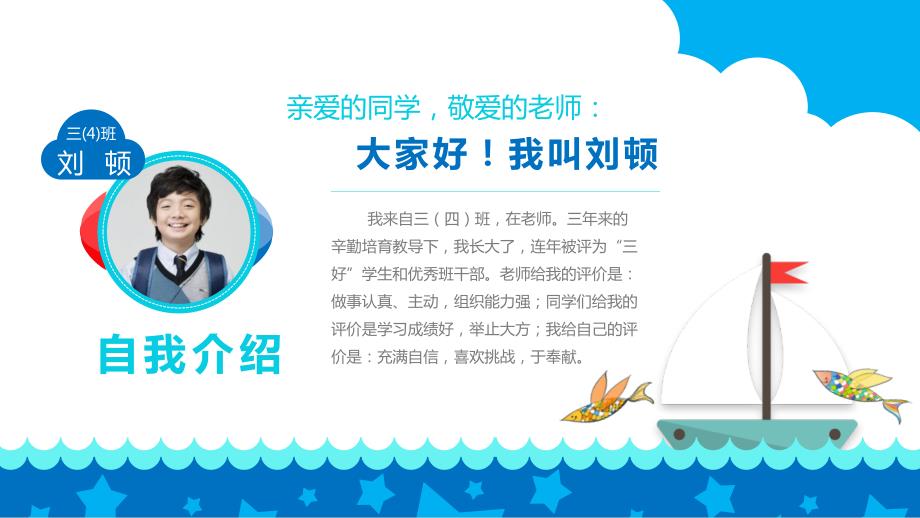 三(4)班
刘 顿

自我介绍

亲爱的同学，敬爱的老师：
大家好！我叫刘顿

我来自三（四）班，在老师。三年来的辛勤培育教导下，我长大了，连年被评为“三好”学生和优秀班干部。老师给我的评价是：做事认真、主动，组织能力强；同学们给我的评价是学习成绩好，举止大方；我给自己的评价是：充满自信，喜欢挑战，于奉献。